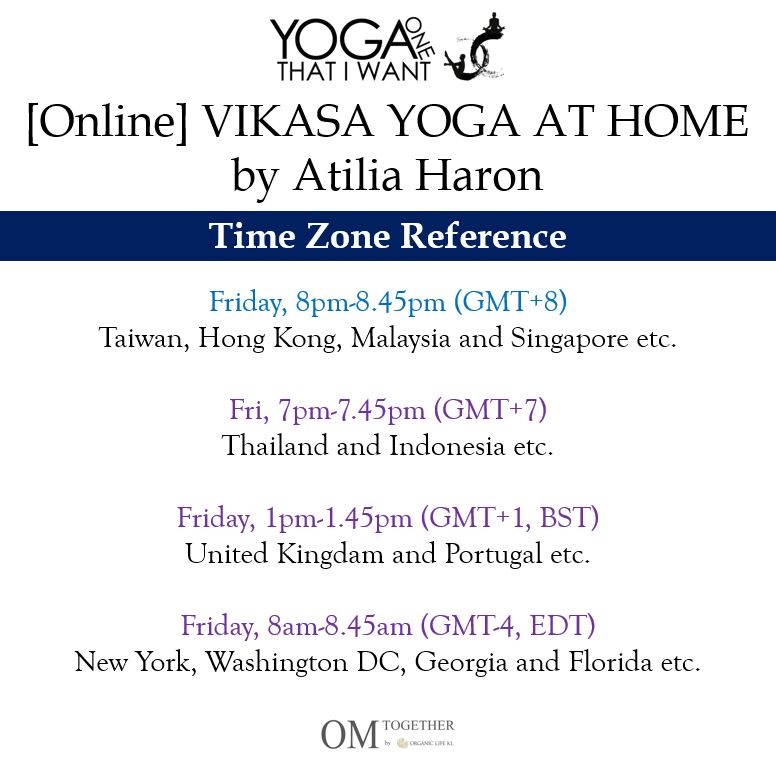 YOGA ONE THAT I WANT

[Online] VIKASA YOGA AT HOME by Atilia Haron

Time Zone Reference

Friday, 8pm-8.45pm (GMT+8)
Taiwan, Hong Kong, Malaysia and Singapore etc.

Fri, 7pm-7.45pm (GMT+7)
Thailand and Indonesia etc.

Friday, 1pm-1.45pm (GMT+1, BST)
United Kingdam and Portugal etc.

Friday, 8am-8.45am (GMT-4, EDT)
New York, Washington DC, Georgia and Florida etc.

OM TOGETHER by ORGANIC LIFE KL